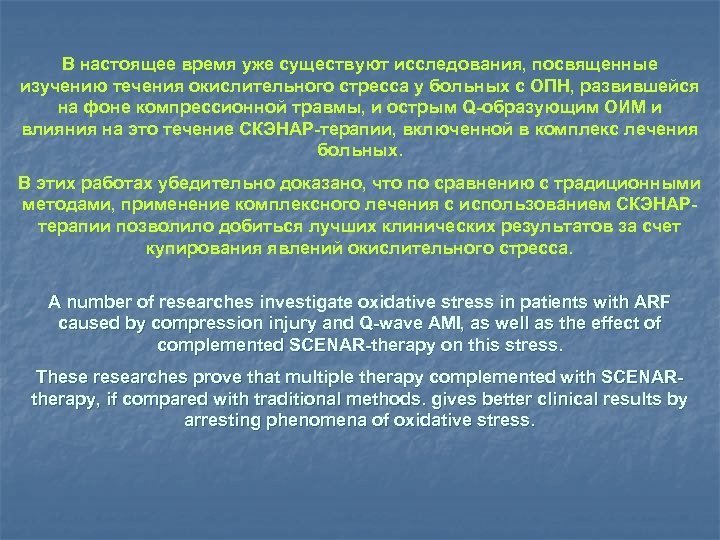 В настоящее время уже существуют исследования, посвященные изучению течения окислительного стресса у больных с ОПН, развившейся на фоне компрессионной травмы, и острым Q-образующим ОИМ и влияния на это течение СКЭНАР-терапии, включенной в комплекс лечения больных.

В этих работах убедительно доказано, что по сравнению с традиционными методами, применение комплексного лечения с использованием СКЭНАР-терапии позволило добиться лучших клинических результатов за счет купирования явлений окислительного стресса.

A number of researches investigate oxidative stress in patients with ARF caused by compression injury and Q-wave AMI, as well as the effect of complemented SCENAR-therapy on this stress.

These researches prove that multiple therapy complemented with SCENAR-therapy, if compared with traditional methods. gives better clinical results by arresting phenomena of oxidative stress.